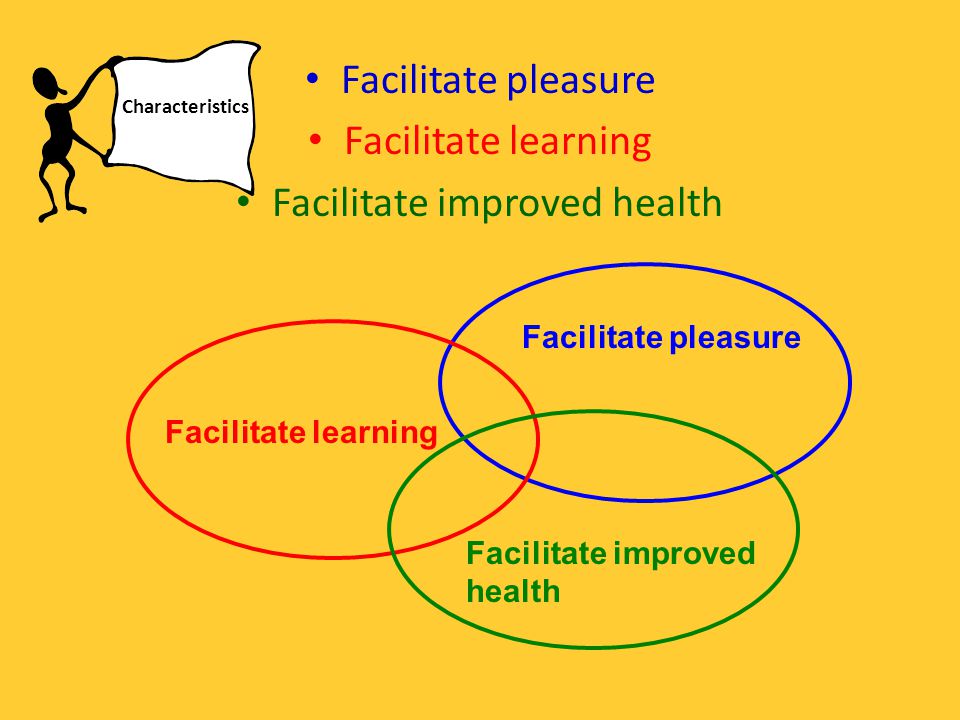 Characteristics

• Facilitate pleasure
• Facilitate learning
• Facilitate improved health

Facilitate pleasure

Facilitate learning

Facilitate improved health